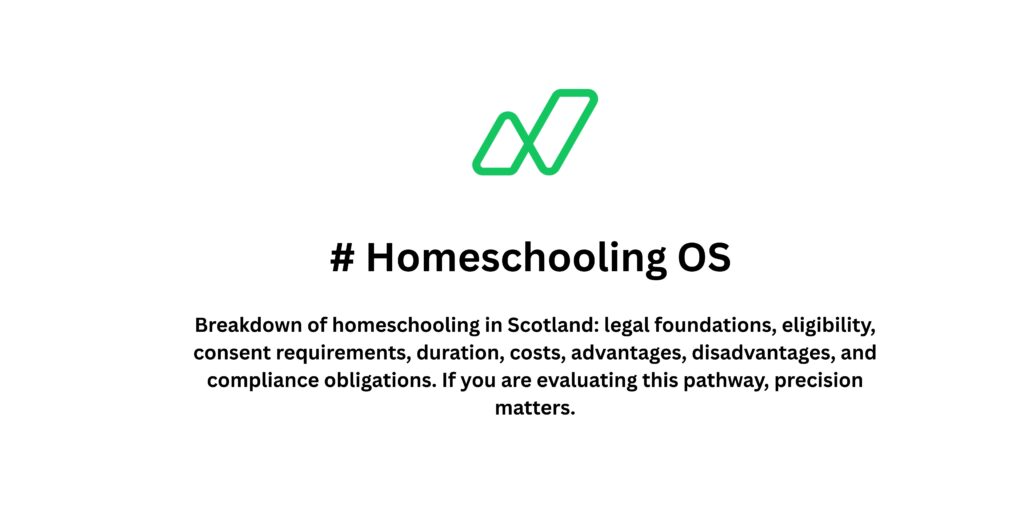 # Homeschooling OS

Breakdown of homeschooling in Scotland: legal foundations, eligibility, consent requirements, duration, costs, advantages, disadvantages, and compliance obligations. If you are evaluating this pathway, precision matters.